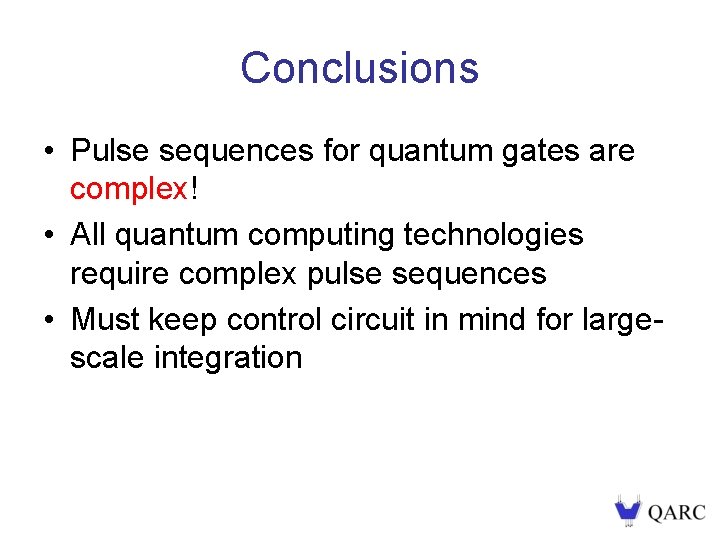 Conclusions

• Pulse sequences for quantum gates are complex!
• All quantum computing technologies require complex pulse sequences
• Must keep control circuit in mind for large-scale integration

QARC